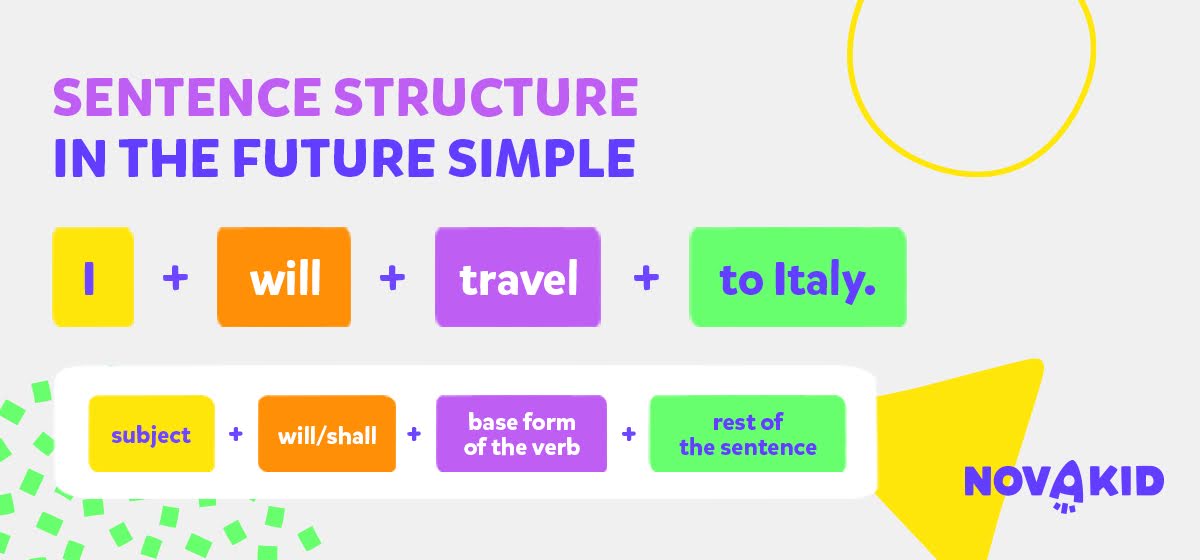 SENTENCE STRUCTURE
IN THE FUTURE SIMPLE

I + will + travel + to Italy.

subject + will/shall + base form of the verb + rest of the sentence

NOVAKID